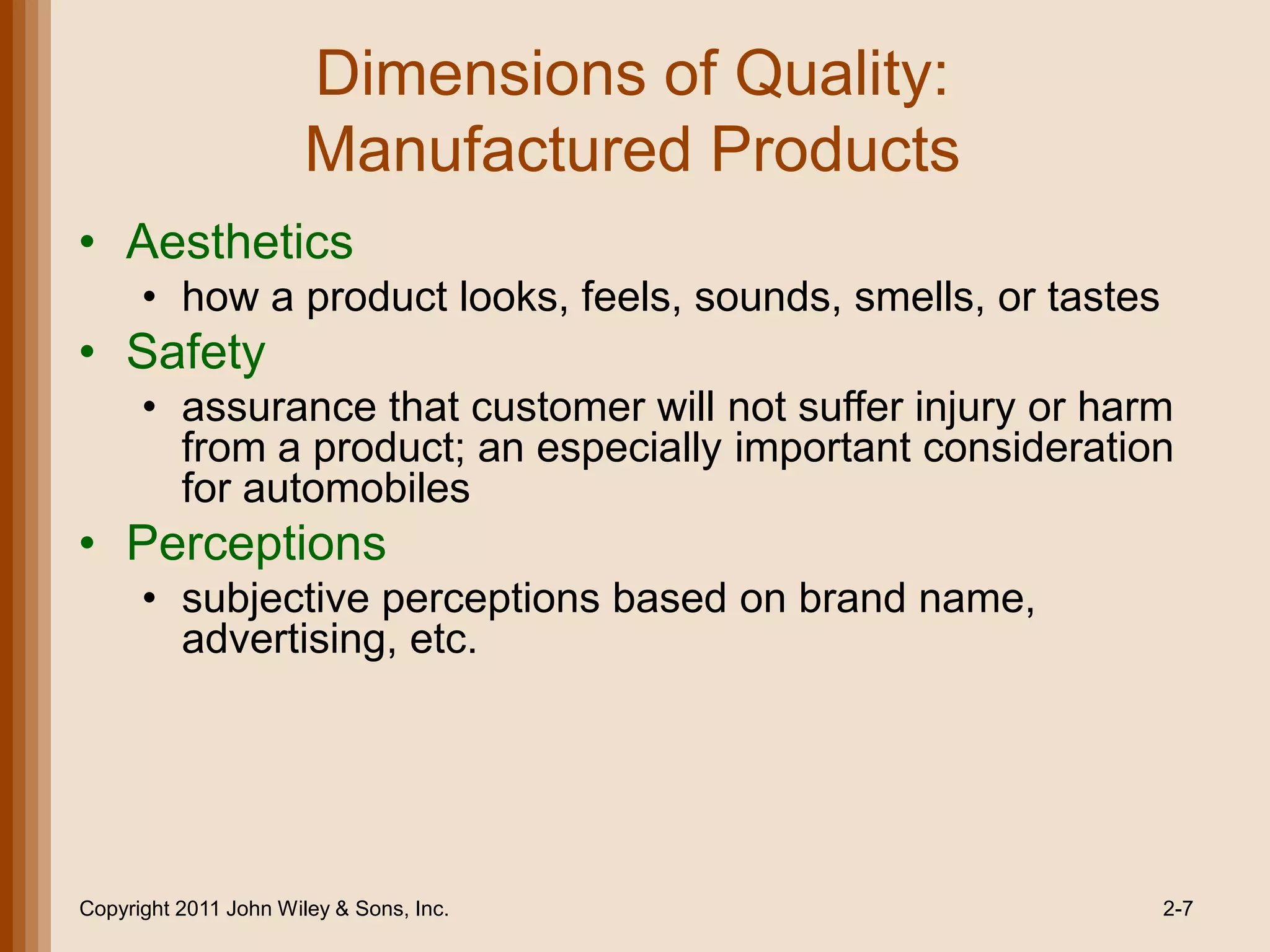 Dimensions of Quality: Manufactured Products

• Aesthetics
 • how a product looks, feels, sounds, smells, or tastes
• Safety
 • assurance that customer will not suffer injury or harm from a product; an especially important consideration for automobiles
• Perceptions
 • subjective perceptions based on brand name, advertising, etc.

Copyright 2011 John Wiley & Sons, Inc.

2-7